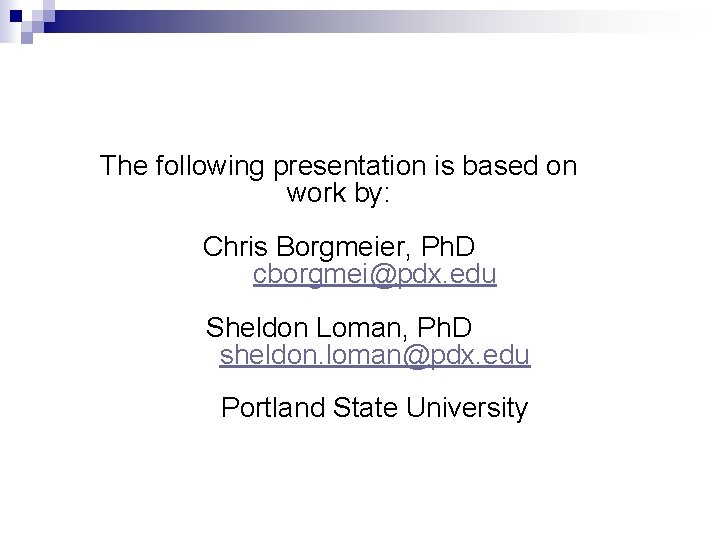 The following presentation is based on work by:

Chris Borgmeier, PhD
cborgmei@pdx.edu

Sheldon Loman, PhD
sheldon.loman@pdx.edu

Portland State University